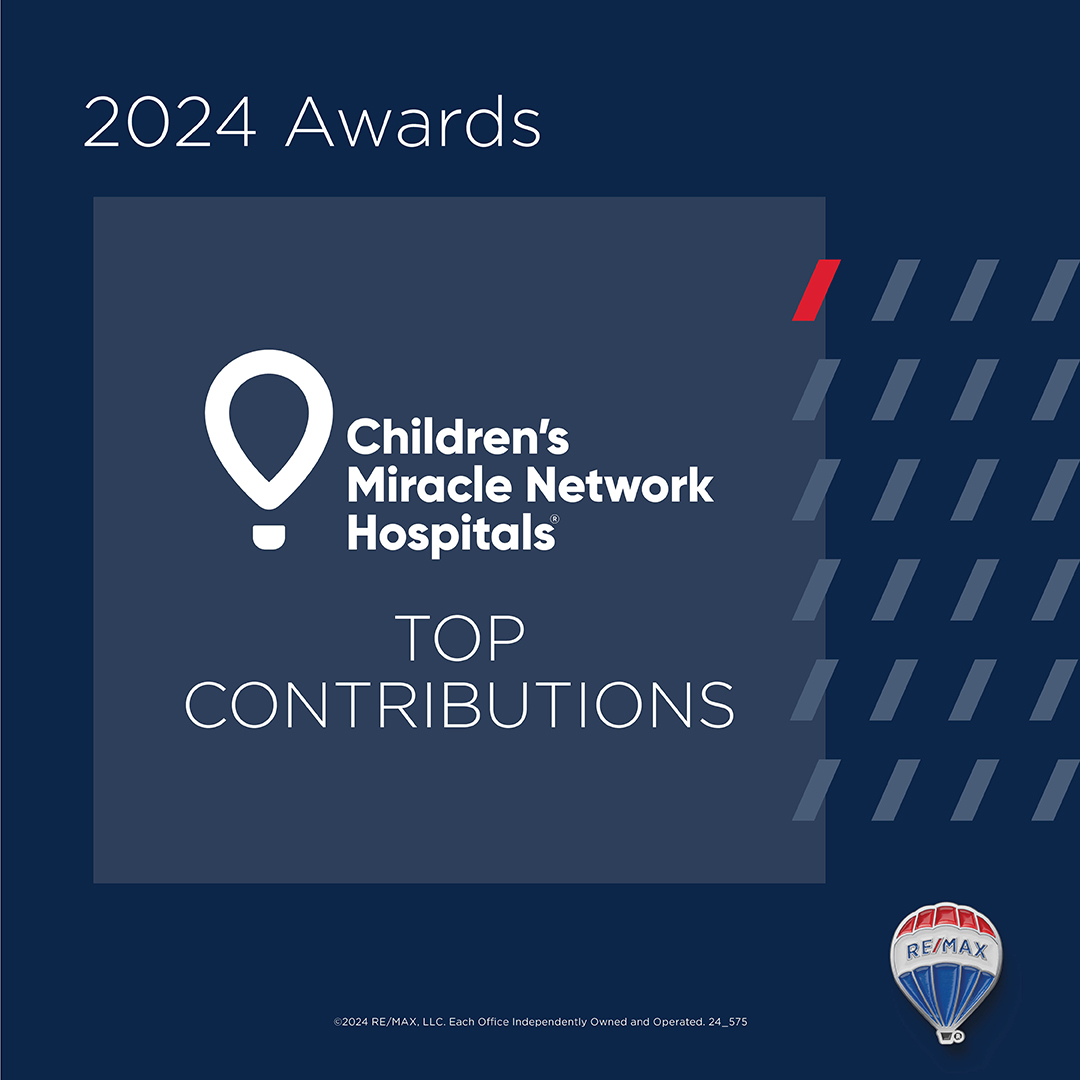 2024 Awards

Children's Miracle Network Hospitals®

TOP CONTRIBUTIONS

RE/MAX

©2024 RE/MAX, LLC. Each Office Independently Owned and Operated. 24_575